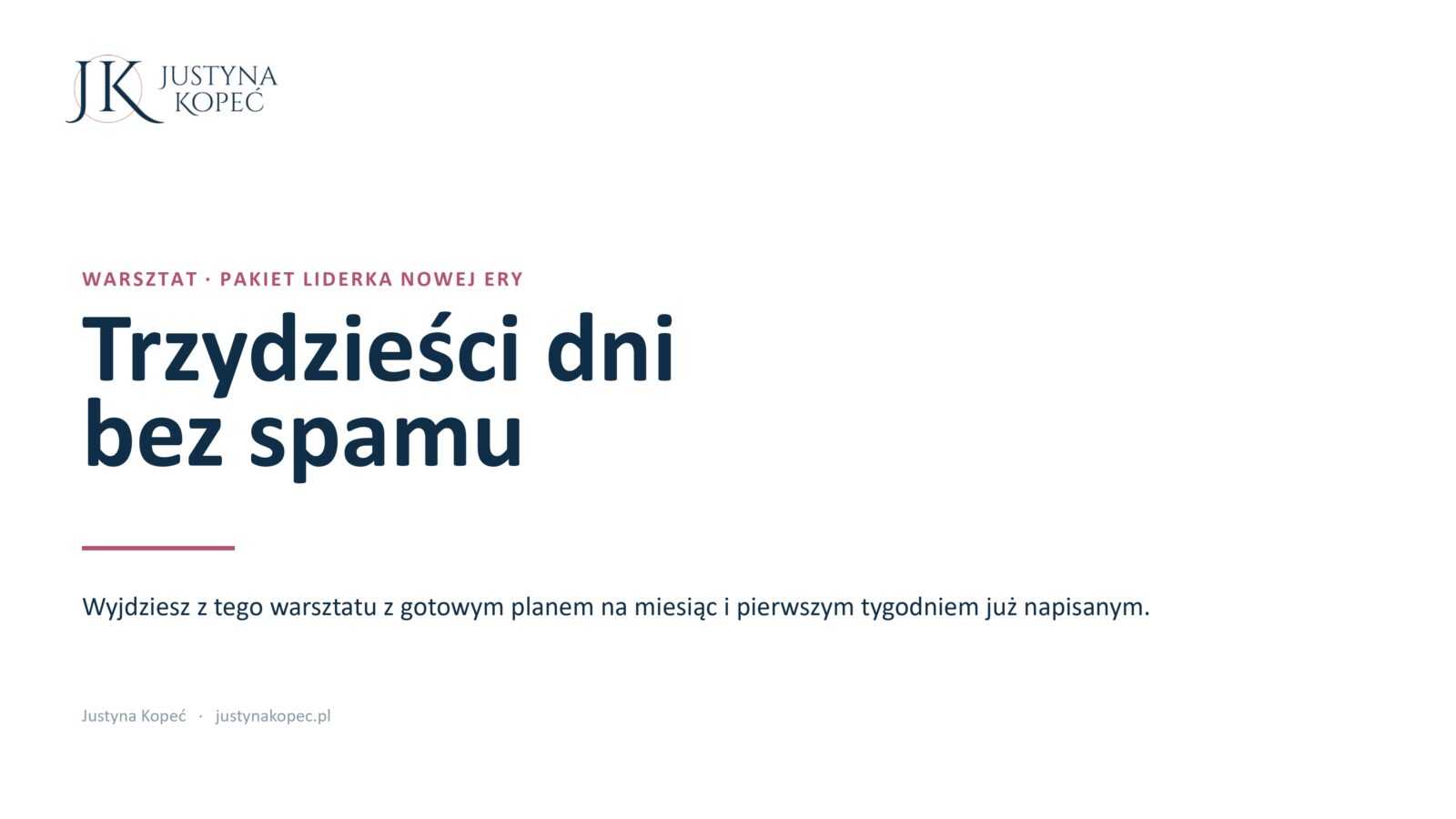 JK JUSTYNA KOPEĆ

WARSZTAT · PAKIET LIDERKA NOWEJ ERY

Trzydzieści dni bez spamu

Wyjdziesz z tego warsztatu z gotowym planem na miesiąc i pierwszym tygodniem już napisanym.

Justyna Kopeć · justynakopec.pl